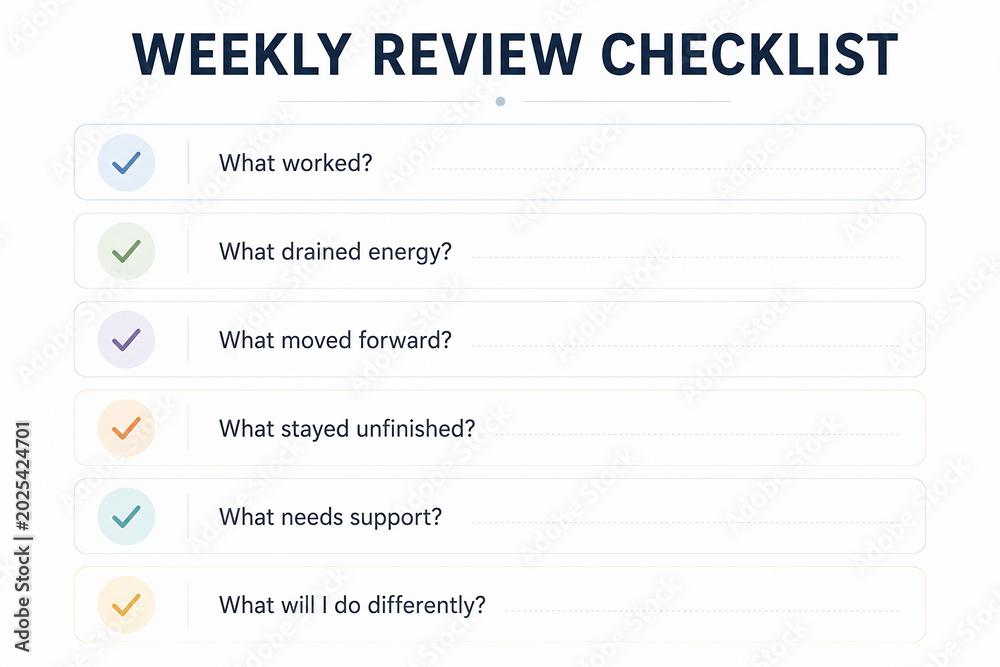 WEEKLY REVIEW CHECKLIST

What worked?

What drained energy?

What moved forward?

What stayed unfinished?

What needs support?

What will I do differently?

Adobe Stock | #2025424701